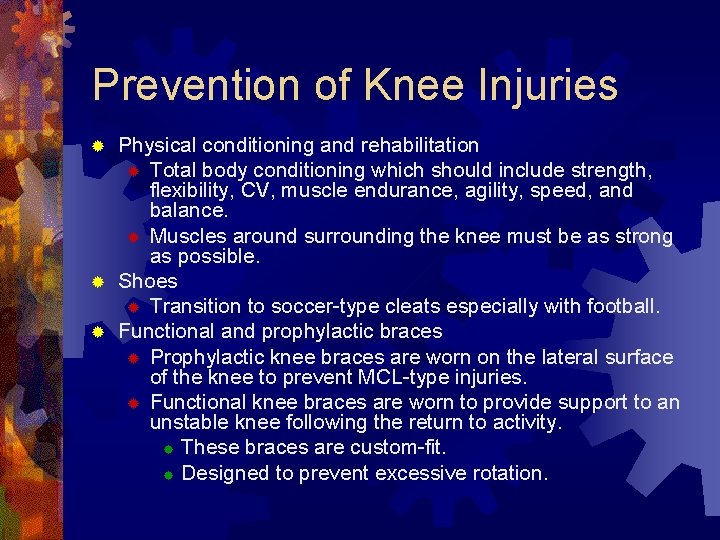 Prevention of Knee Injuries

Physical conditioning and rehabilitation

Total body conditioning which should include strength, flexibility, CV, muscle endurance, agility, speed, and balance.

Muscles around surrounding the knee must be as strong as possible.

Shoes

Transition to soccer-type cleats especially with football.

Functional and prophylactic braces

Prophylactic knee braces are worn on the lateral surface of the knee to prevent MCL-type injuries.

Functional knee braces are worn to provide support to an unstable knee following the return to activity.

These braces are custom-fit.

Designed to prevent excessive rotation.